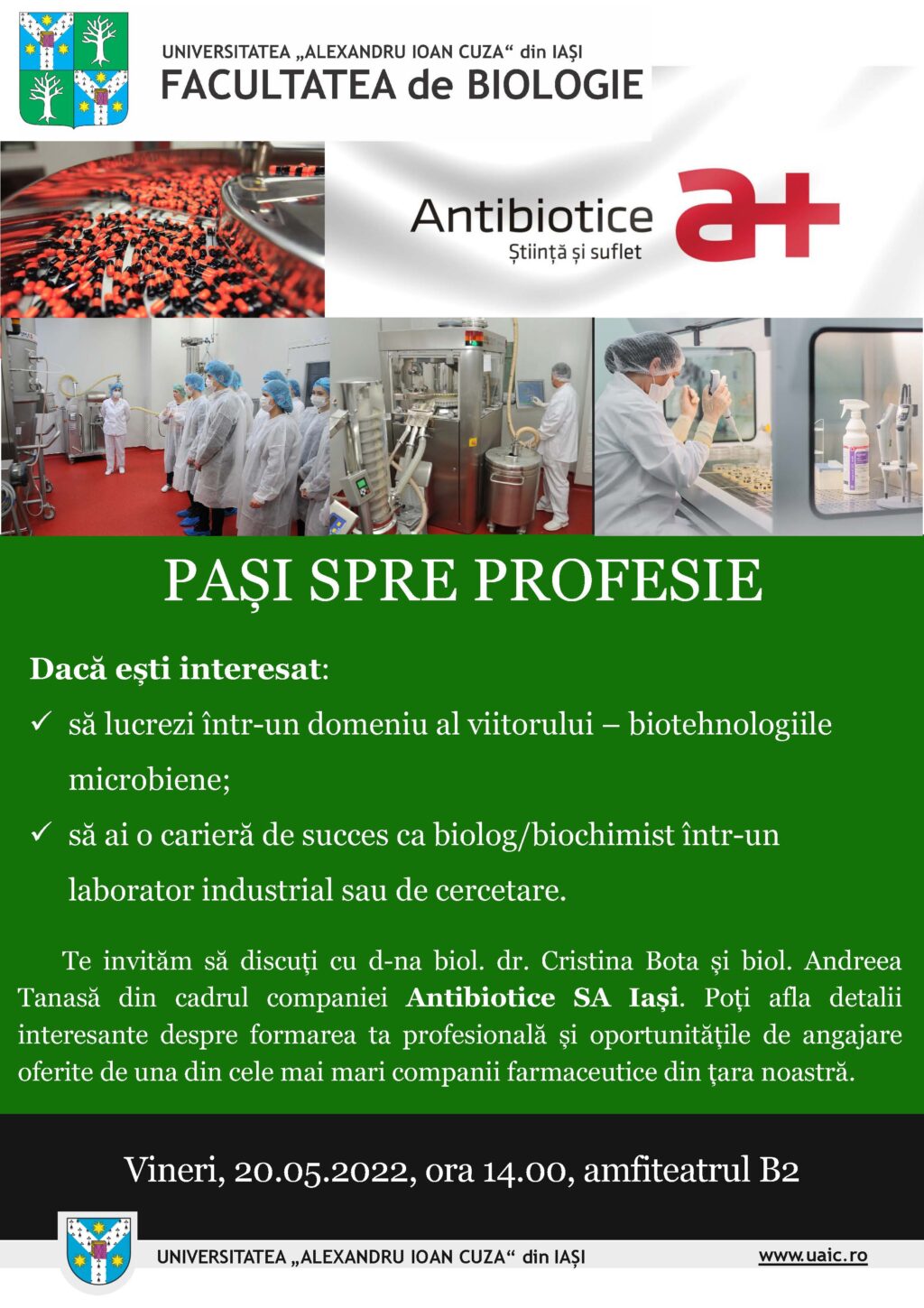 UNIVERSITATEA „ALEXANDRU IOAN CUZA“ din IAȘI
FACULTATEA de BIOLOGIE

Antibiotice
Știință și suflet
a+

PAȘI SPRE PROFESIE

Dacă ești interesat:

✓ să lucrezi într-un domeniu al viitorului – biotehnologiile microbiene;

✓ să ai o carieră de succes ca biolog/biochimist într-un laborator industrial sau de cercetare.

Te invităm să discuți cu d-na biol. dr. Cristina Bota și biol. Andreea Tanasă din cadrul companiei Antibiotice SA Iași. Poți afla detalii interesante despre formarea ta profesională și oportunitățile de angajare oferite de una din cele mai mari companii farmaceutice din țara noastră.

Vineri, 20.05.2022, ora 14.00, amfiteatrul B2

UNIVERSITATEA „ALEXANDRU IOAN CUZA“ din IAȘI
www.uaic.ro